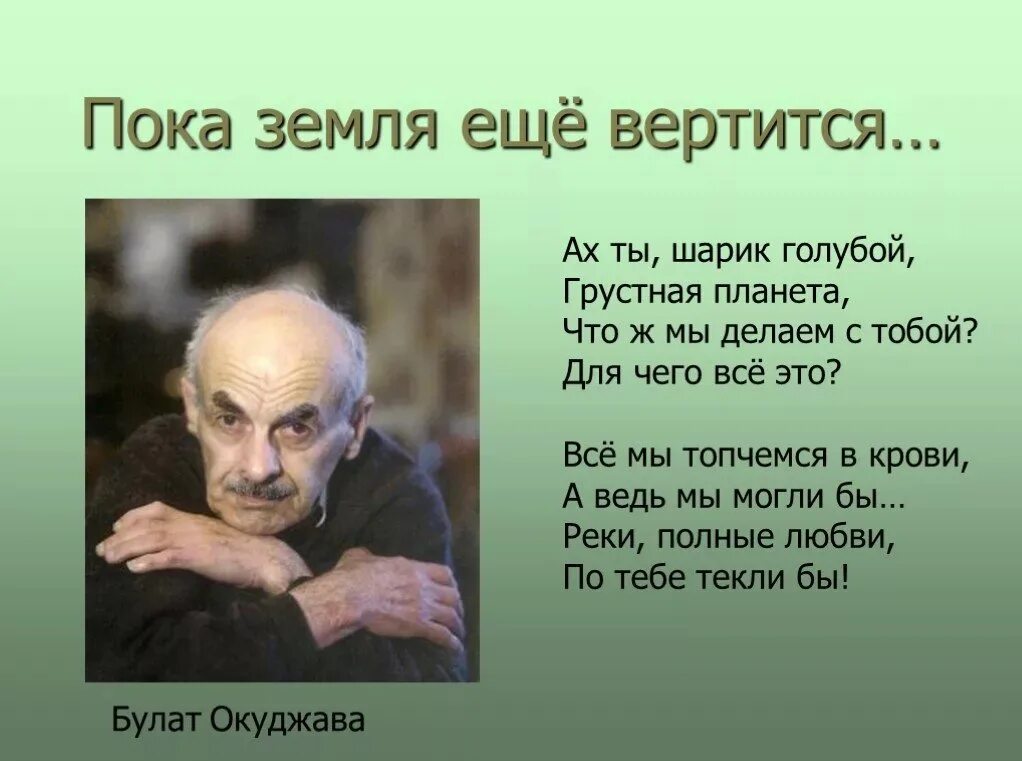 Пока земля ещё вертится…

Ах ты, шарик голубой,
Грустная планета,
Что ж мы делаем с тобой?
Для чего всё это?

Всё мы топчемся в крови,
А ведь мы могли бы…
Реки, полные любви,
По тебе текли бы!

Булат Окуджава